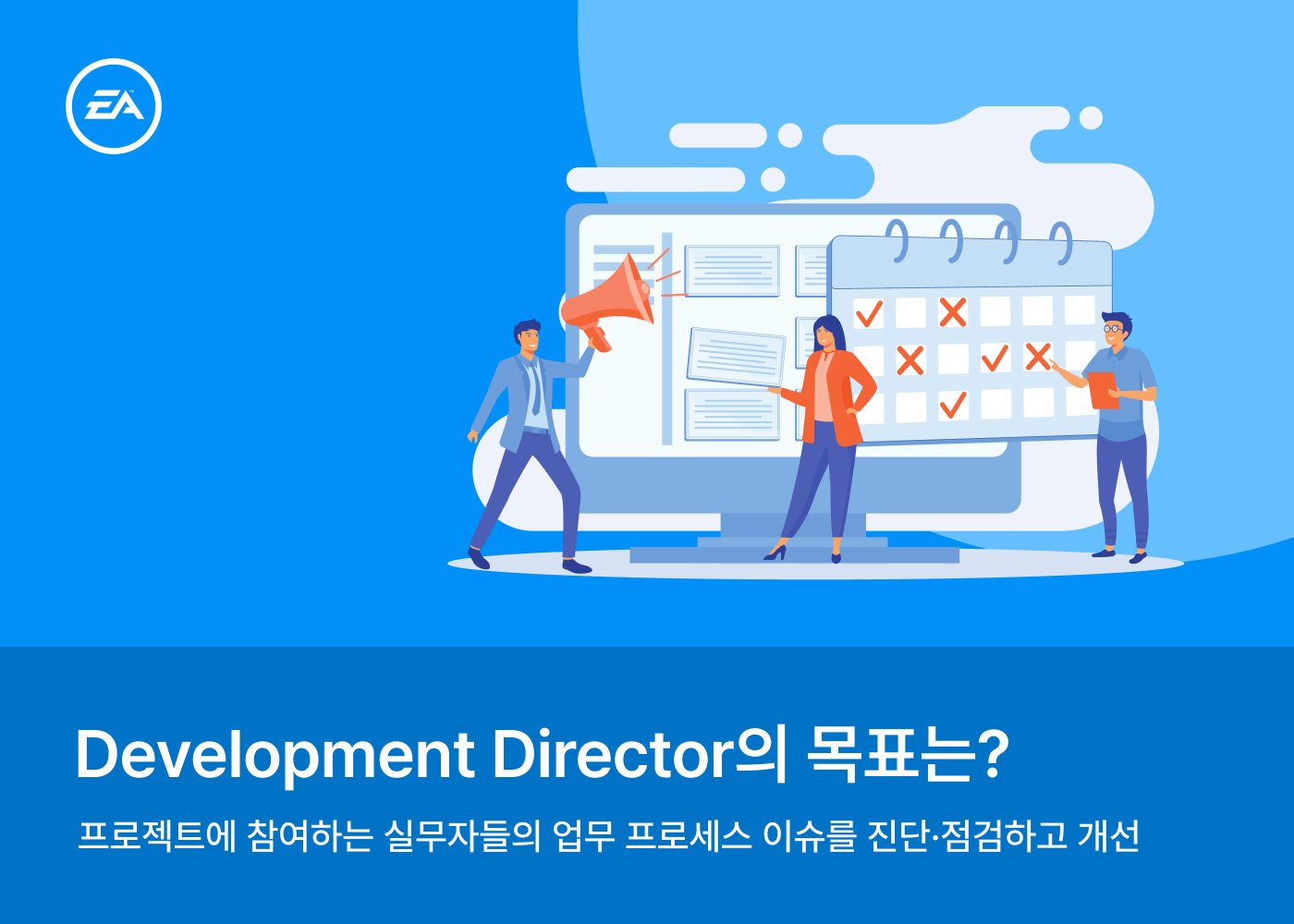 EA

Development Director의 목표는?

프로젝트에 참여하는 실무자들의 업무 프로세스 이슈를 진단·점검하고 개선